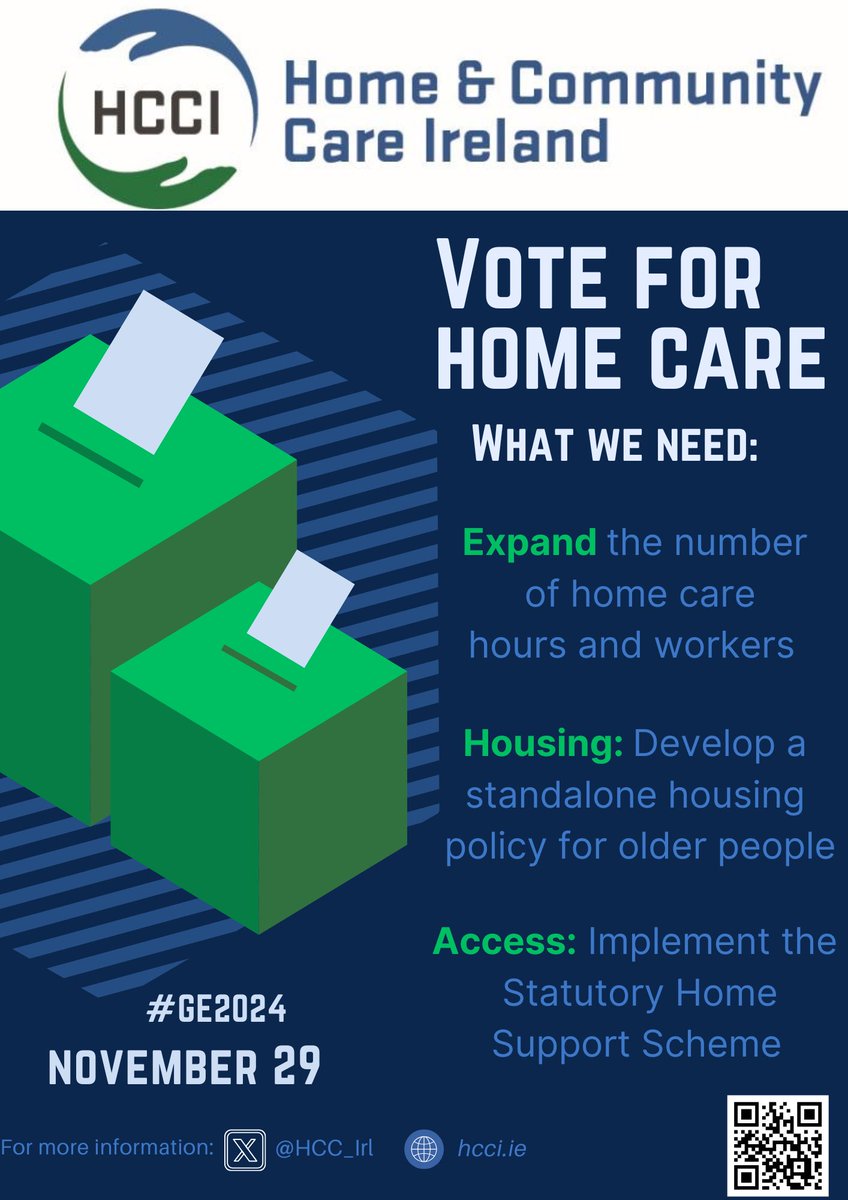 HCCI

Home & Community Care Ireland

VOTE FOR HOME CARE

WHAT WE NEED:

Expand the number of home care hours and workers

Housing: Develop a standalone housing policy for older people

Access: Implement the Statutory Home Support Scheme

#GE2024

NOVEMBER 29

For more information: @HCC_Irl hcci.ie